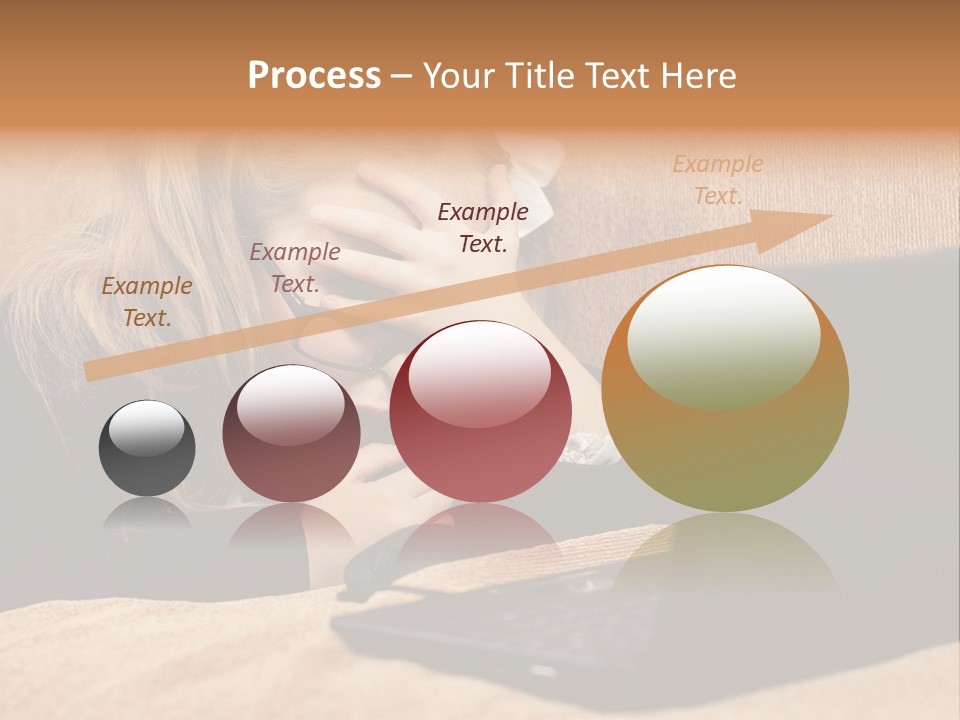 Process – Your Title Text Here

Example Text.

Example Text.

Example Text.

Example Text.